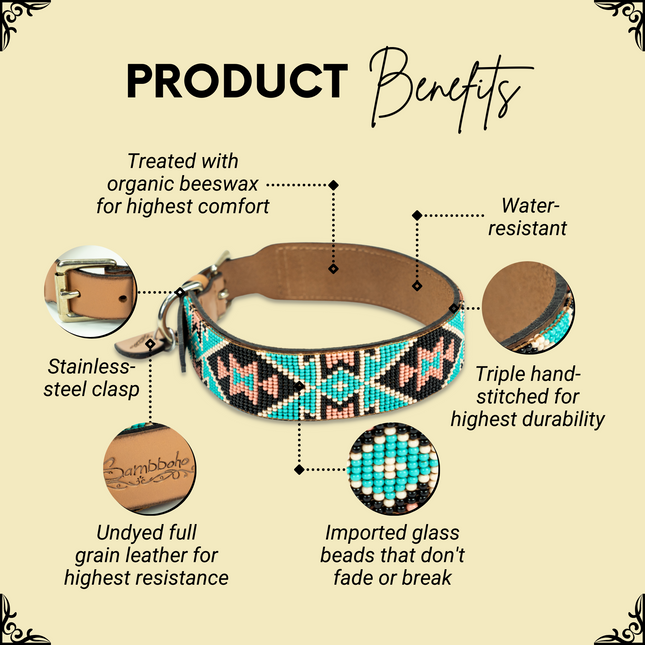 PRODUCT Benefits

Treated with organic beeswax for highest comfort

Water-resistant

Stainless-steel clasp

Triple hand-stitched for highest durability

Sambboho

Undyed full grain leather for highest resistance

Imported glass beads that don't fade or break